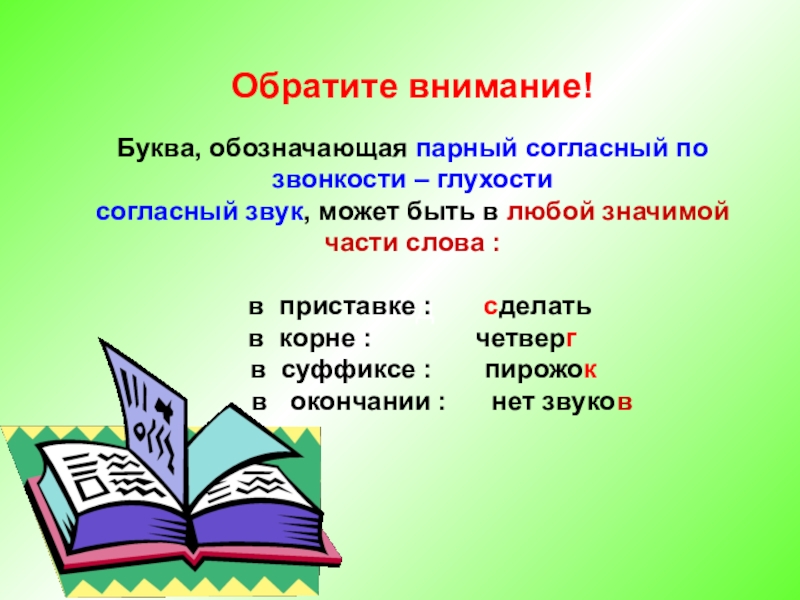 Обратите внимание!

Буква, обозначающая парный согласный по звонкости – глухости согласный звук, может быть в любой значимой части слова :

в приставке : сделать
в корне : четверг
в суффиксе : пирожок
в окончании : нет звуков